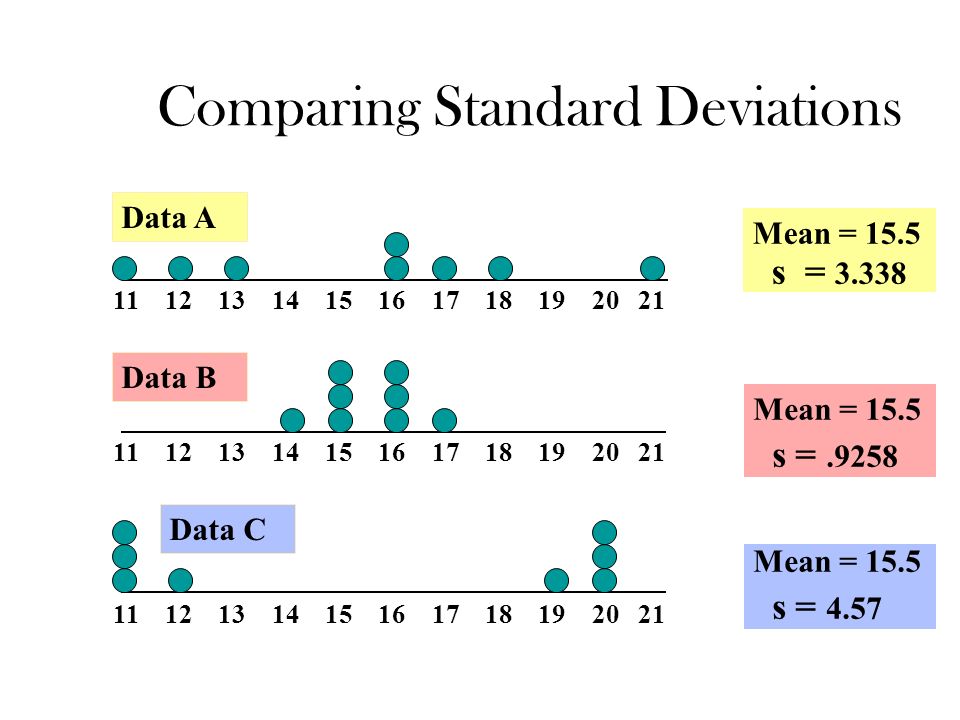 Comparing Standard Deviations

Data A

11 12 13 14 15 16 17 18 19 20 21

Mean = 15.5
s = 3.338

Data B

11 12 13 14 15 16 17 18 19 20 21

Mean = 15.5
s = .9258

Data C

11 12 13 14 15 16 17 18 19 20 21

Mean = 15.5
s = 4.57